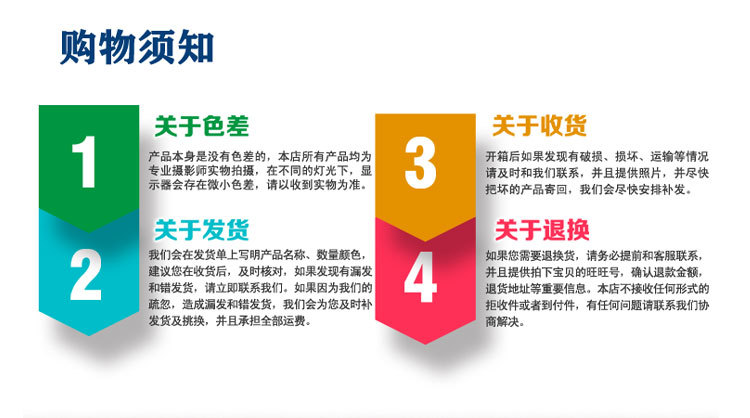 购物须知

1

关于色差

产品本身是没有色差的，本店所有产品均为专业摄影师实物拍摄，在不同的灯光下，显示器会存在微小色差，请以收到实物为准。

2

关于发货

我们会在发货单上写明产品名称、数量颜色，建议您在收货后，及时核对，如果发现有漏发和错发货，请立即联系我们。如果因为我们的疏忽，造成漏发和错发货，我们会为您及时补发货及挑换，并且承担全部运费。

3

关于收货

开箱后如果发现有破损、损坏、运输等情况请及时和我们联系，并且提供照片，并尽快把坏的产品寄回，我们会尽快安排补发。

4

关于退换

如果您需要退换货，请务必提前和客服联系，并且提供拍下宝贝的旺旺号，确认退款金额，退货地址等重要信息。本店不接收任何形式的拒收件或者到付件，有任何问题请联系我们协商解决。